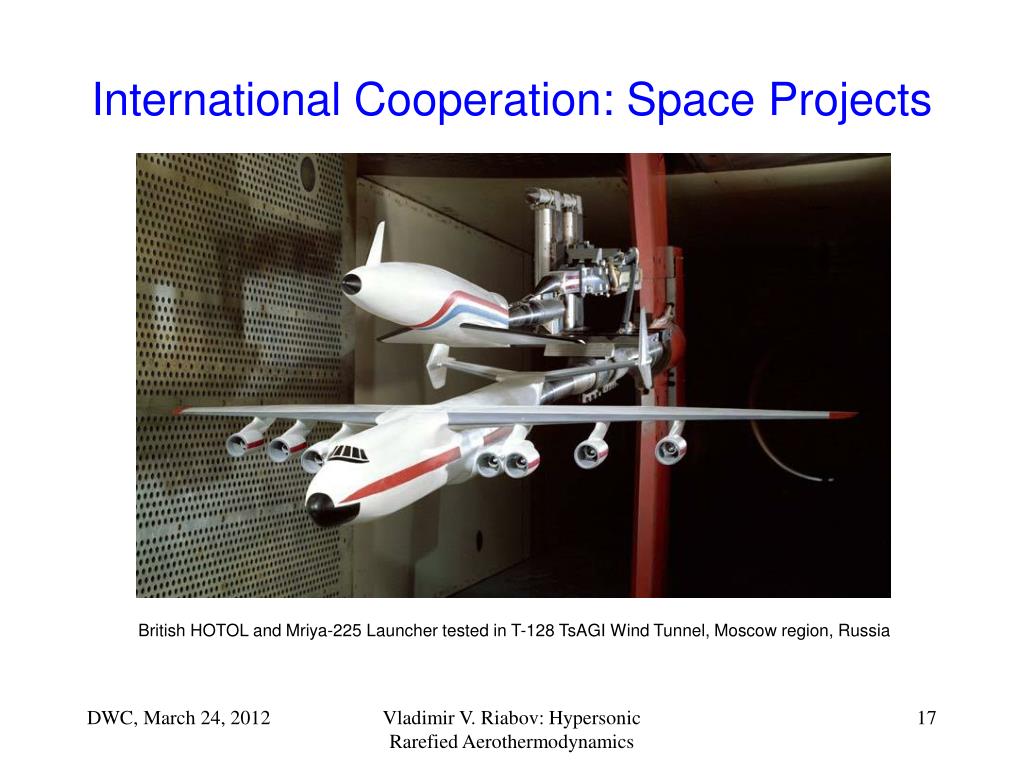 International Cooperation: Space Projects

British HOTOL and Mriya-225 Launcher tested in T-128 TsAGI Wind Tunnel, Moscow region, Russia

DWC, March 24, 2012

Vladimir V. Riabov: Hypersonic Rarefied Aerothermodynamics

17